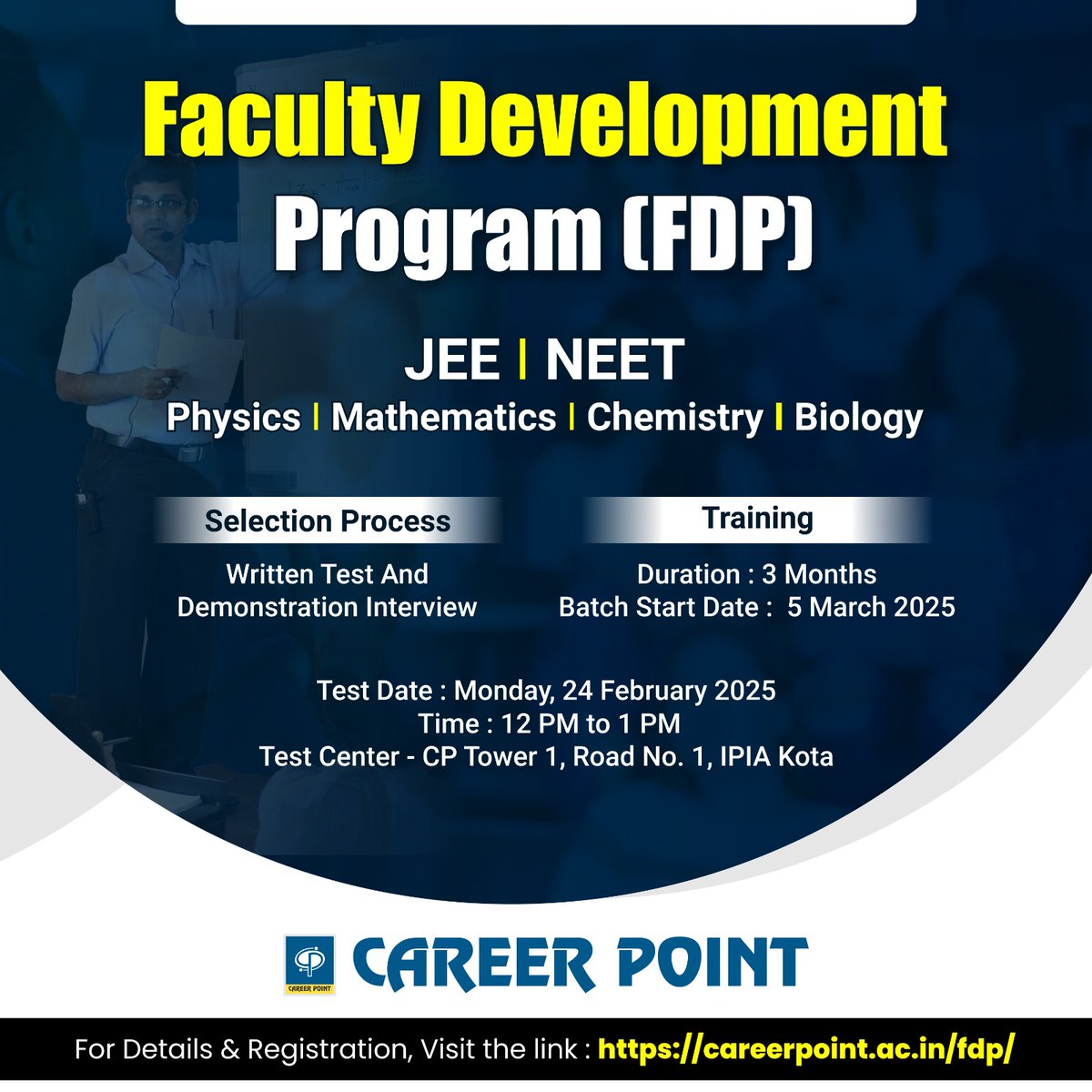 Faculty Development Program (FDP)

JEE | NEET

Physics | Mathematics | Chemistry | Biology

Selection Process

Written Test And Demonstration Interview

Training

Duration : 3 Months
Batch Start Date : 5 March 2025

Test Date : Monday, 24 February 2025
Time : 12 PM to 1 PM
Test Center - CP Tower 1, Road No. 1, IPIA Kota

CAREER POINT

CAREER POINT

For Details & Registration, Visit the link : https://careerpoint.ac.in/fdp/